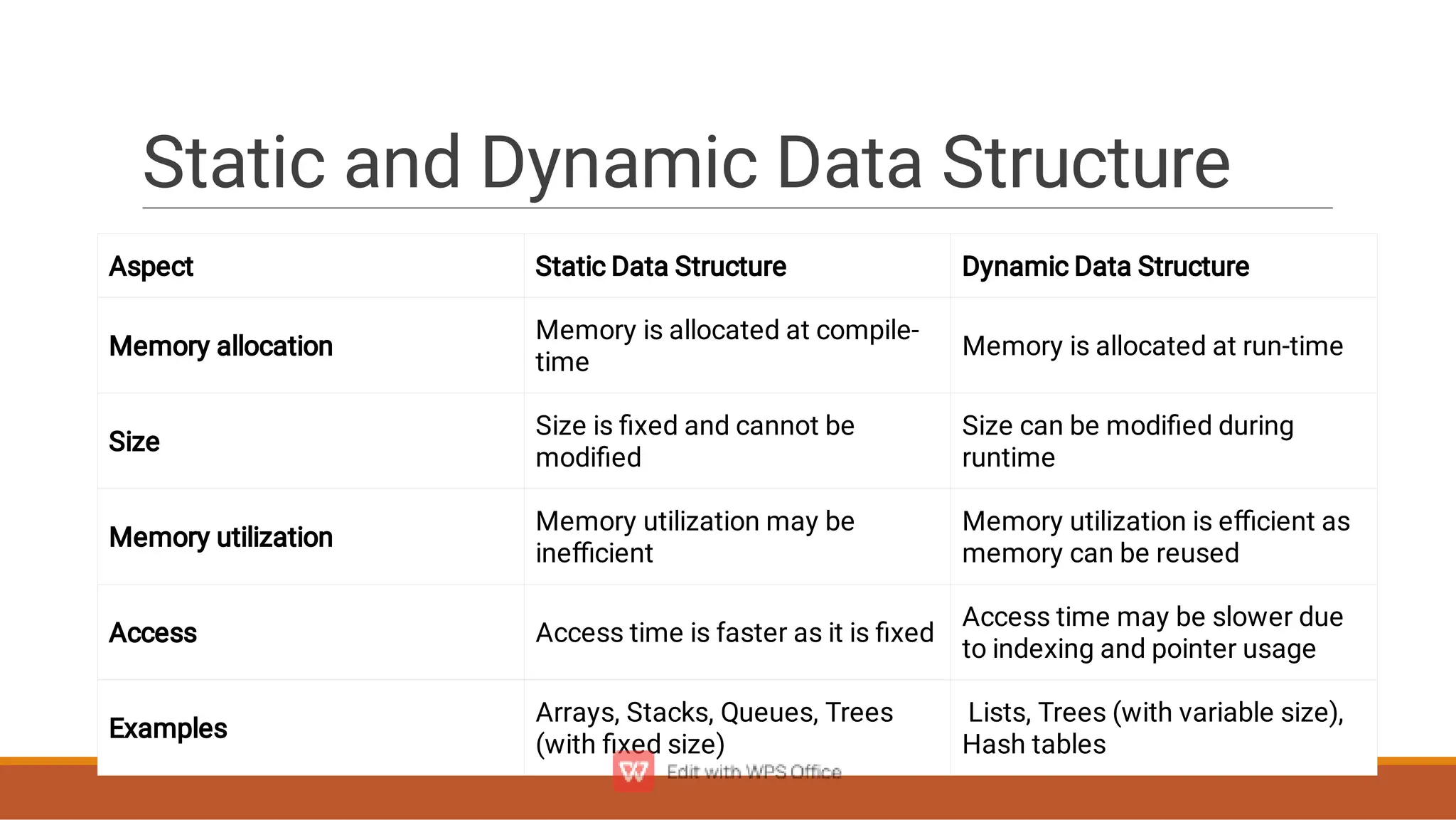 Static and Dynamic Data Structure

| Aspect | Static Data Structure | Dynamic Data Structure |
|---|---|---|
| Memory allocation | Memory is allocated at compile-time | Memory is allocated at run-time |
| Size | Size is fixed and cannot be modified | Size can be modified during runtime |
| Memory utilization | Memory utilization may be inefficient | Memory utilization is efficient as memory can be reused |
| Access | Access time is faster as it is fixed | Access time may be slower due to indexing and pointer usage |
| Examples | Arrays, Stacks, Queues, Trees (with fixed size) | Lists, Trees (with variable size), Hash tables |

Edit with WPS Office